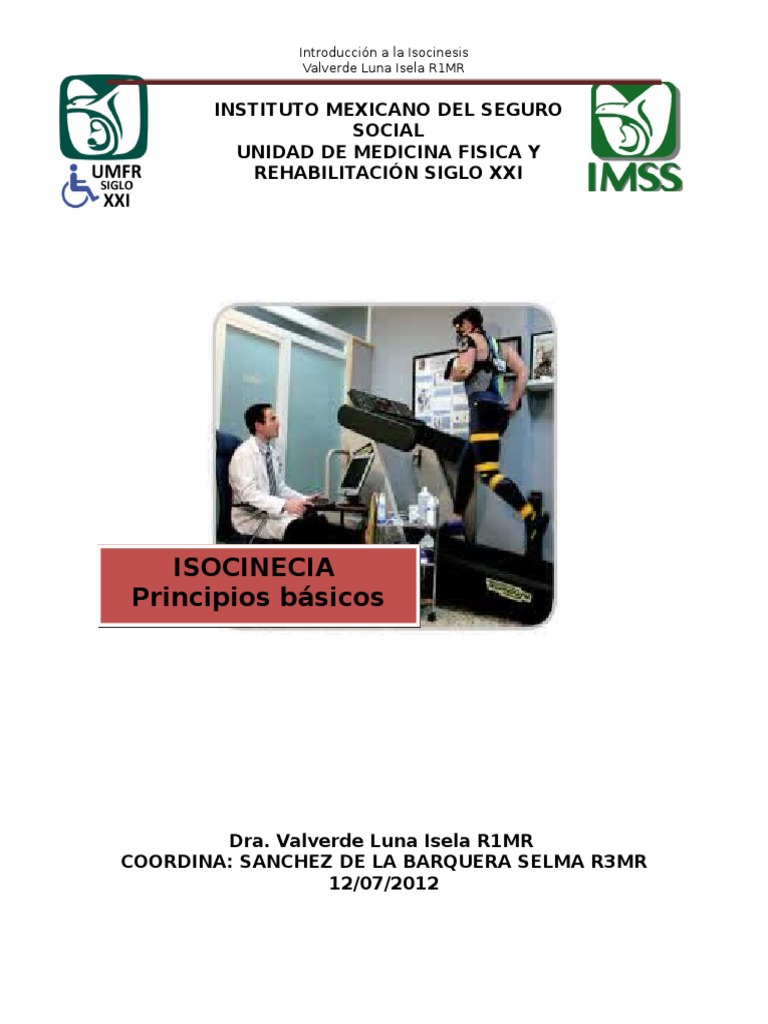 Introducción a la Isocinesis
Valverde Luna Isela R1MR

UMFR
SIGLO
XXI

INSTITUTO MEXICANO DEL SEGURO SOCIAL
UNIDAD DE MEDICINA FISICA Y REHABILITACIÓN SIGLO XXI

IMSS

ISOCINECIA
Principios básicos

Dra. Valverde Luna Isela R1MR
COORDINA: SANCHEZ DE LA BARQUERA SELMA R3MR
12/07/2012